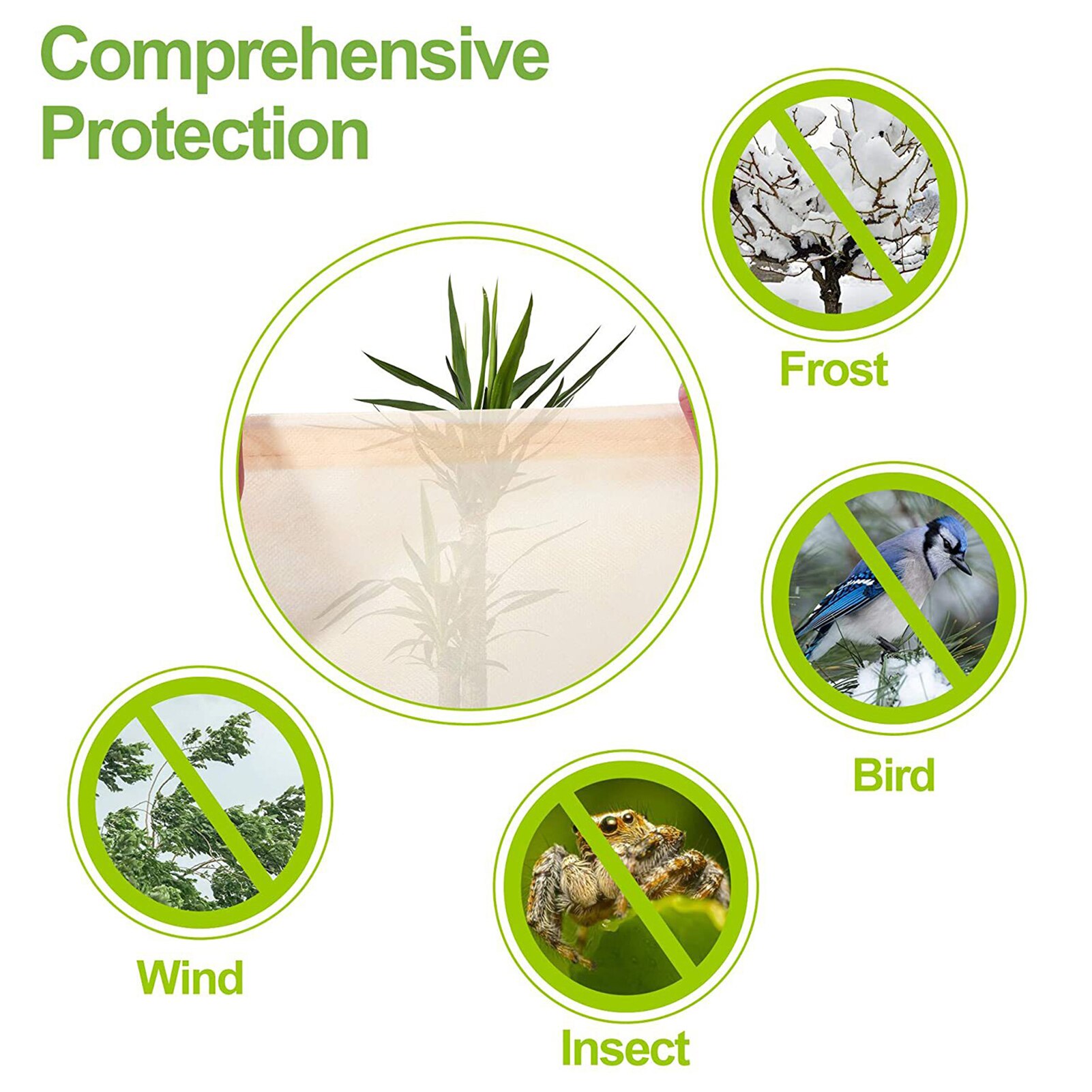 Comprehensive Protection

Frost

Bird

Wind

Insect